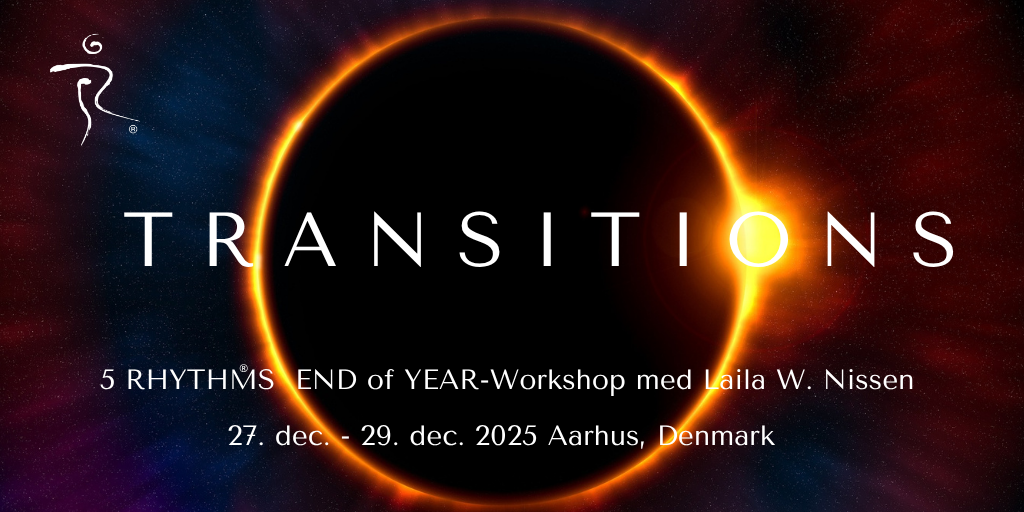 ®

TRANSITIONS

5 RHYTHMS® END of YEAR-Workshop med Laila W. Nissen

27. dec. - 29. dec. 2025 Aarhus, Denmark